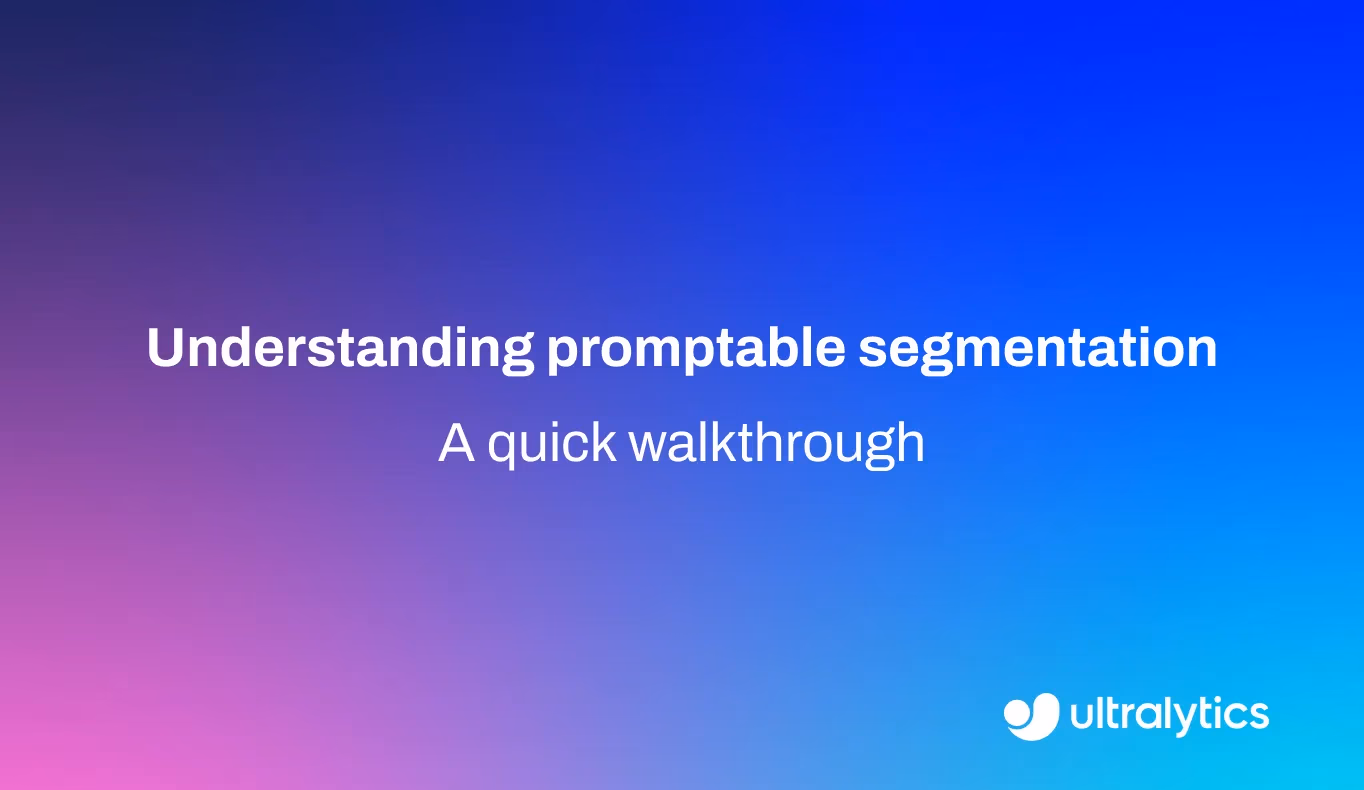 Understanding promptable segmentation

A quick walkthrough

ultralytics